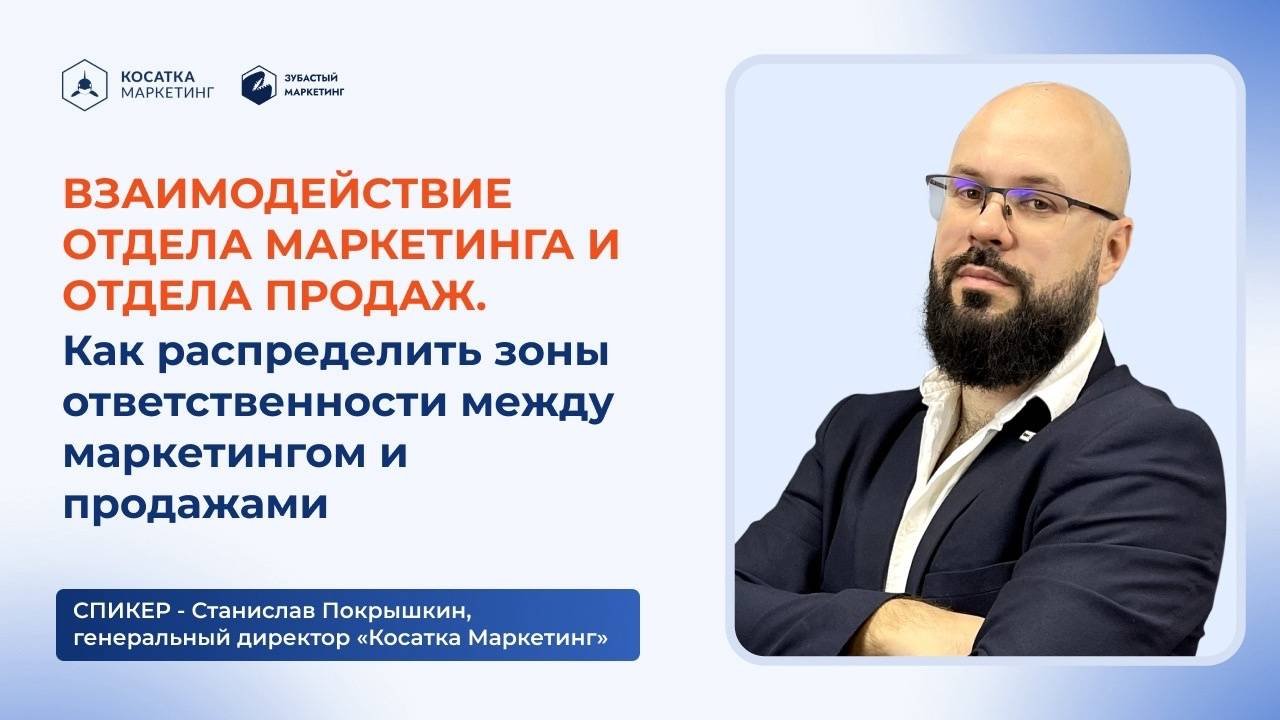 КОСАТКА МАРКЕТИНГ

ЗУБАСТЫЙ МАРКЕТИНГ

ВЗАИМОДЕЙСТВИЕ ОТДЕЛА МАРКЕТИНГА И ОТДЕЛА ПРОДАЖ.
Как распределить зоны ответственности между маркетингом и продажами

СПИКЕР - Станислав Покрышкин, генеральный директор «Косатка Маркетинг»